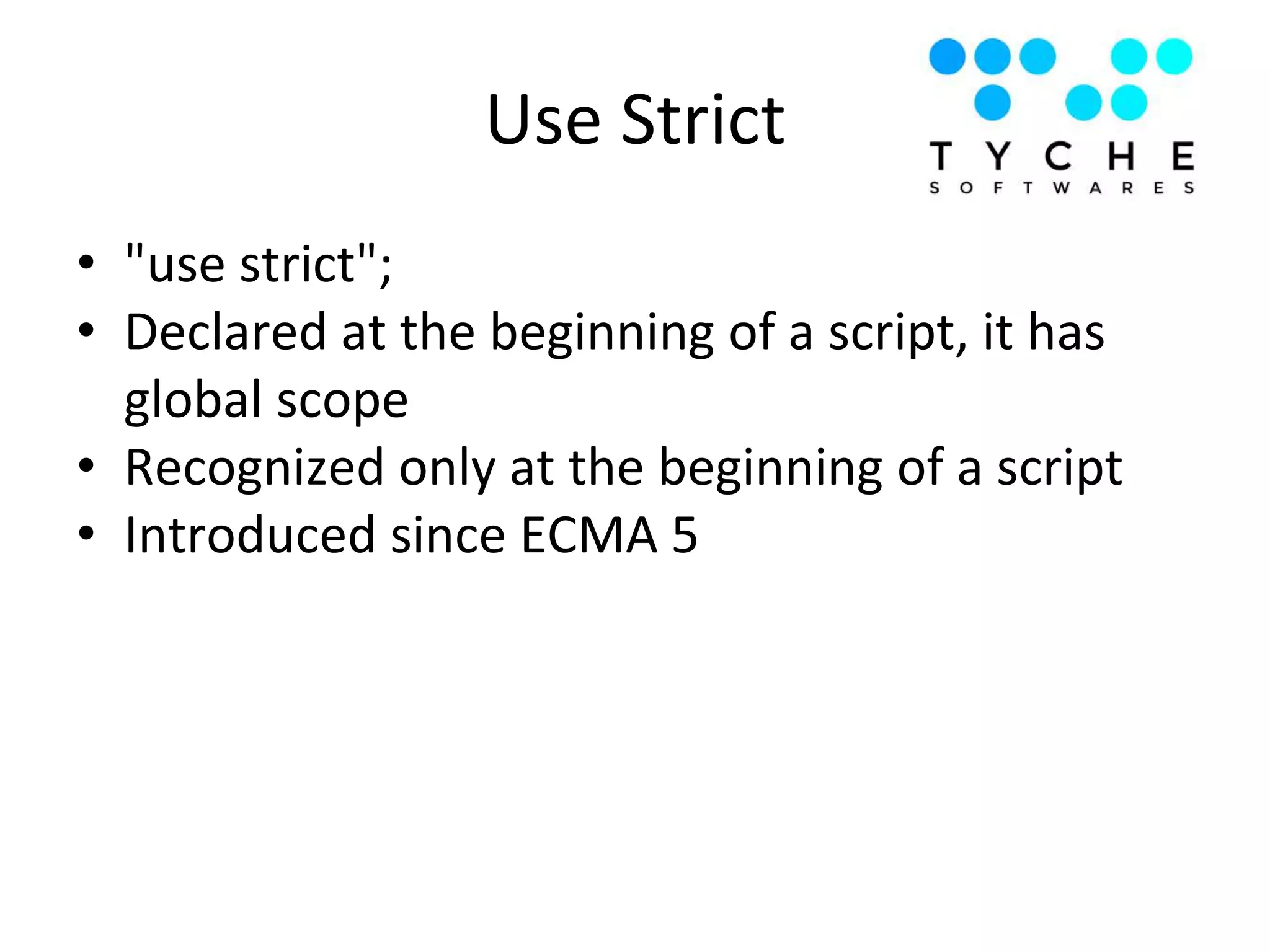 Use Strict

TYCHE
SOFTWARES

• "use strict";
• Declared at the beginning of a script, it has global scope
• Recognized only at the beginning of a script
• Introduced since ECMA 5